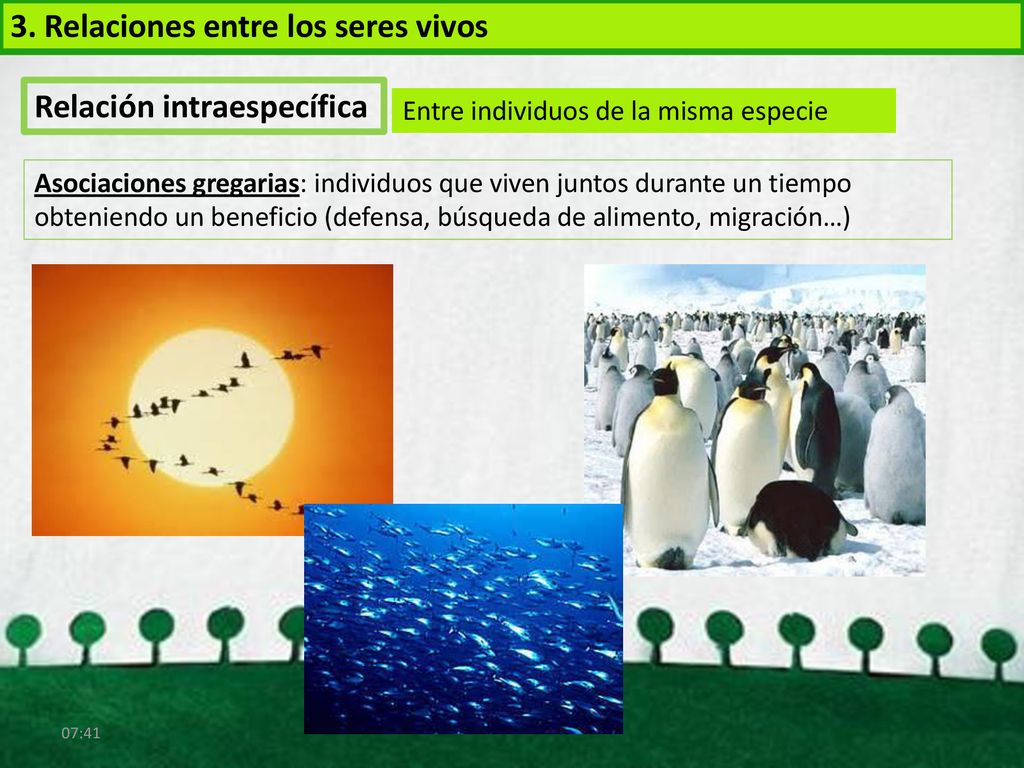 3. Relaciones entre los seres vivos

Relación intraespecífica

Entre individuos de la misma especie

Asociaciones gregarias: individuos que viven juntos durante un tiempo obteniendo un beneficio (defensa, búsqueda de alimento, migración…)

07:41